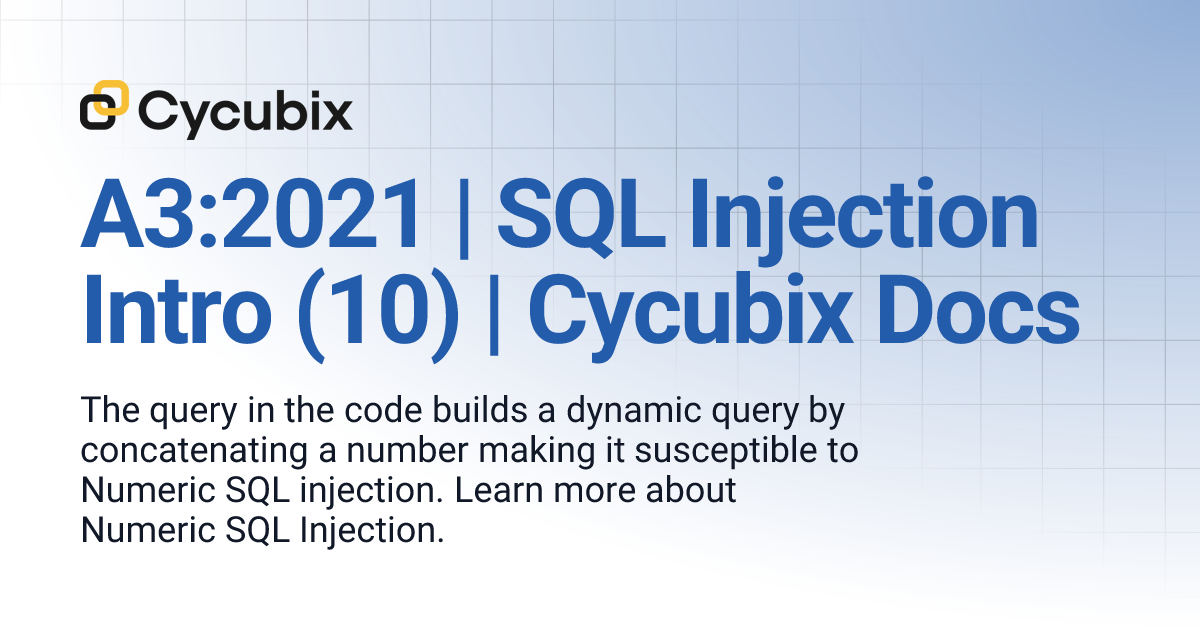 Cycubix

A3:2021 | SQL Injection Intro (10) | Cycubix Docs

The query in the code builds a dynamic query by concatenating a number making it susceptible to Numeric SQL injection. Learn more about Numeric SQL Injection.